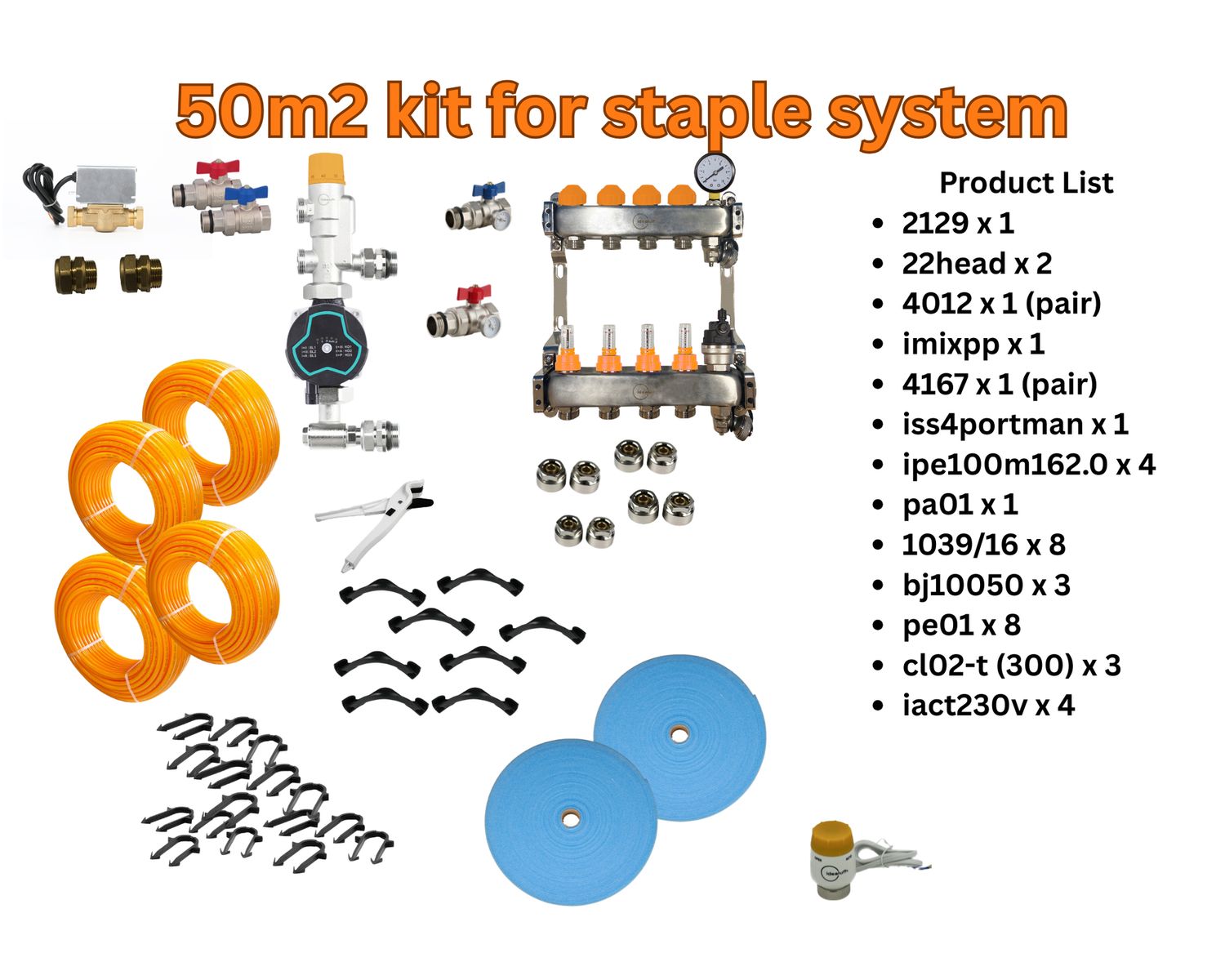 50m2 kit for staple system

Product List

- 2129 x 1
- 22head x 2
- 4012 x 1 (pair)
- imixpp x 1
- 4167 x 1 (pair)
- iss4portman x 1
- ipe100m162.0 x 4
- pa01 x 1
- 1039/16 x 8
- bj10050 x 3
- pe01 x 8
- cl02-t (300) x 3
- iact230v x 4